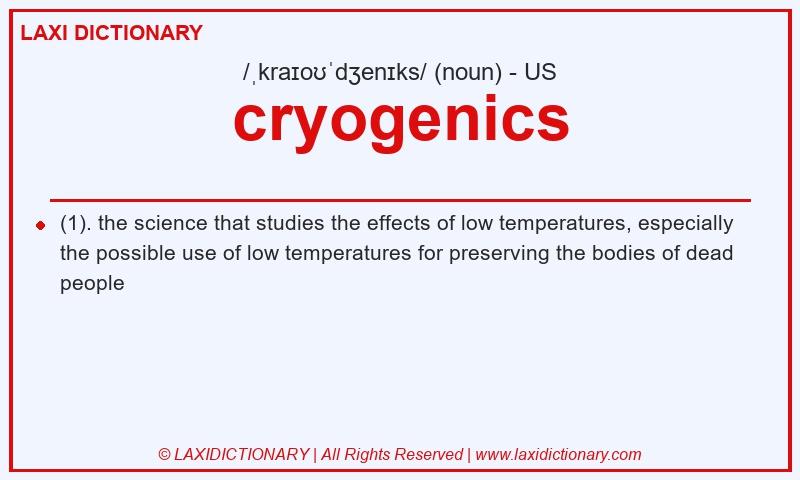 LAXI DICTIONARY

/ˌkraɪoʊˈdʒenɪks/ (noun) - US

cryogenics

(1). the science that studies the effects of low temperatures, especially the possible use of low temperatures for preserving the bodies of dead people

© LAXIDICTIONARY | All Rights Reserved | www.laxidictionary.com